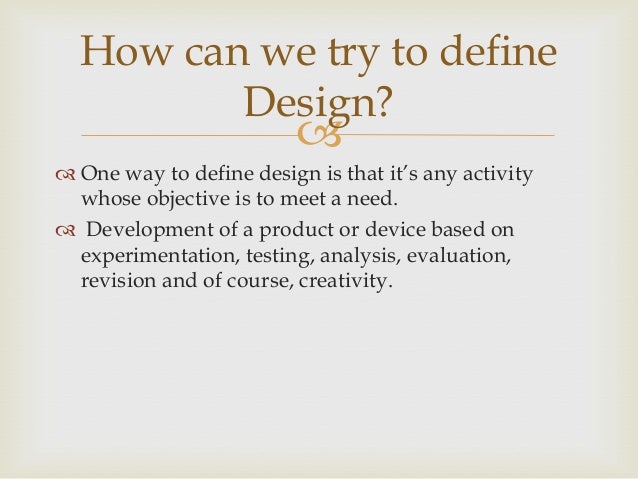 How can we try to define Design?

One way to define design is that it’s any activity whose objective is to meet a need.

Development of a product or device based on experimentation, testing, analysis, evaluation, revision and of course, creativity.